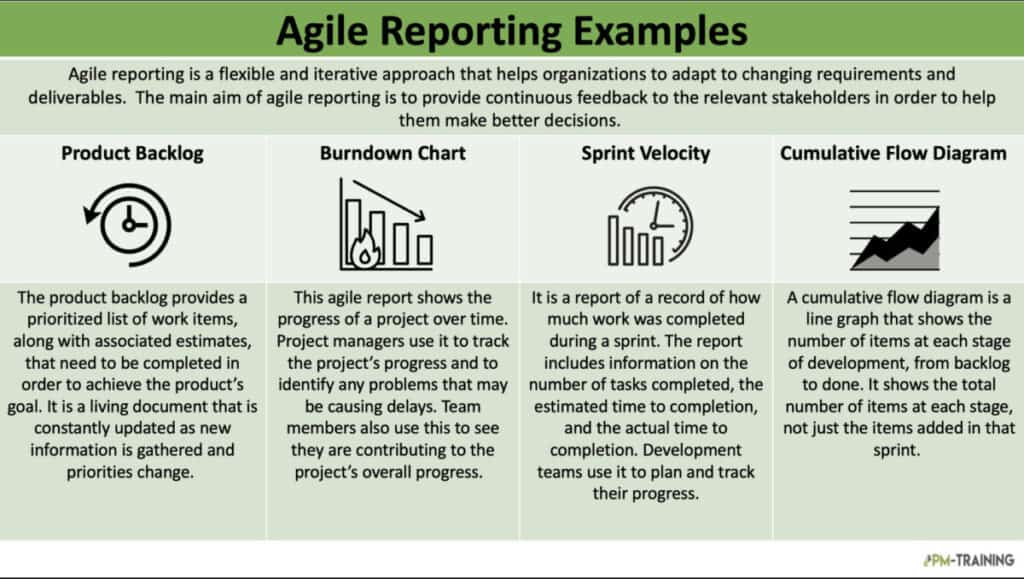 Agile Reporting Examples

Agile reporting is a flexible and iterative approach that helps organizations to adapt to changing requirements and deliverables. The main aim of agile reporting is to provide continuous feedback to the relevant stakeholders in order to help them make better decisions.

Product Backlog

The product backlog provides a prioritized list of work items, along with associated estimates, that need to be completed in order to achieve the product's goal. It is a living document that is constantly updated as new information is gathered and priorities change.

Burndown Chart

This agile report shows the progress of a project over time. Project managers use it to track the project's progress and to identify any problems that may be causing delays. Team members also use this to see they are contributing to the project's overall progress.

Sprint Velocity

It is a report of a record of how much work was completed during a sprint. The report includes information on the number of tasks completed, the estimated time to completion, and the actual time to completion. Development teams use it to plan and track their progress.

Cumulative Flow Diagram

A cumulative flow diagram is a line graph that shows the number of items at each stage of development, from backlog to done. It shows the total number of items at each stage, not just the items added in that sprint.

PM-TRAINING